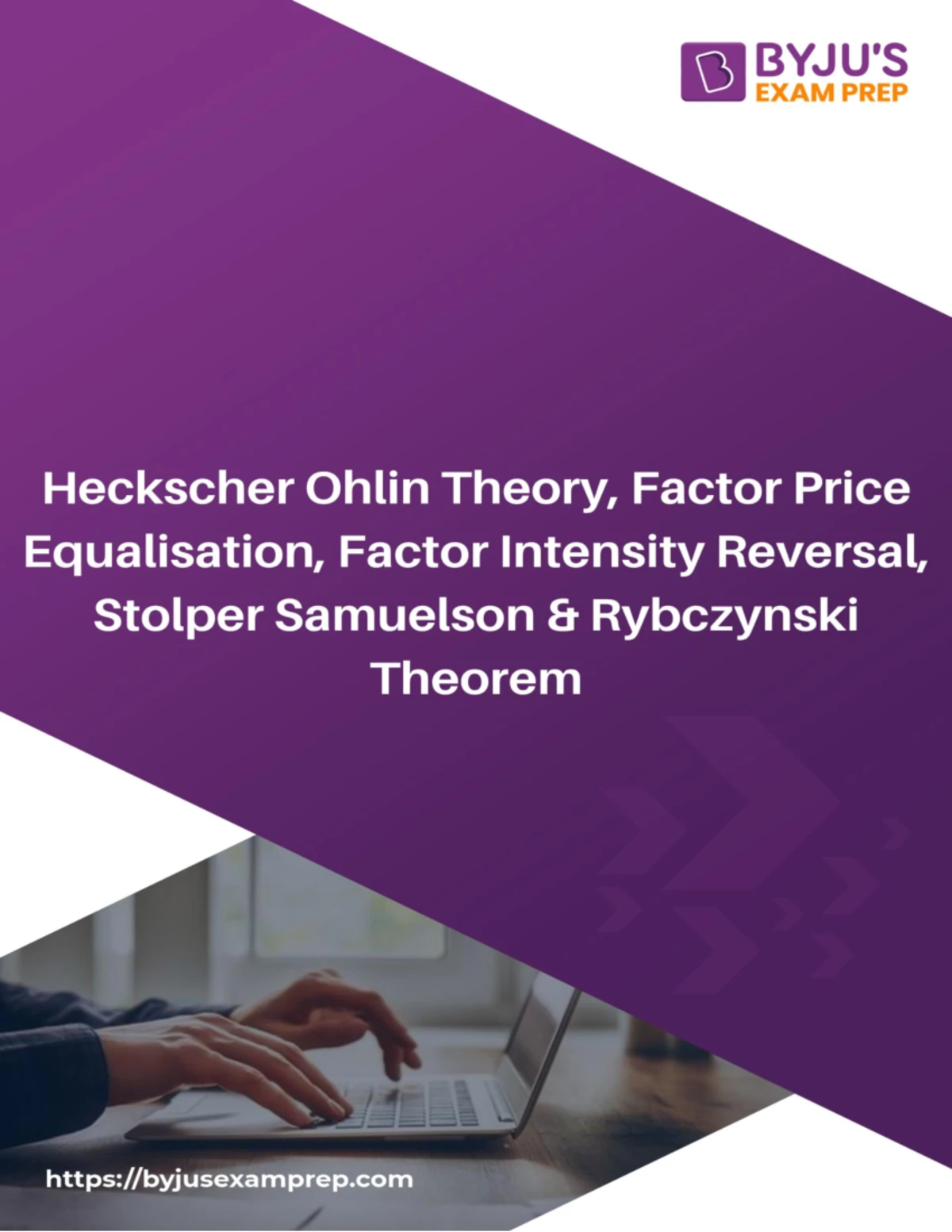 BYJU'S
EXAM PREP

Heckscher Ohlin Theory, Factor Price Equalisation, Factor Intensity Reversal, Stolper Samuelson & Rybczynski Theorem

https://byjusexamprep.com